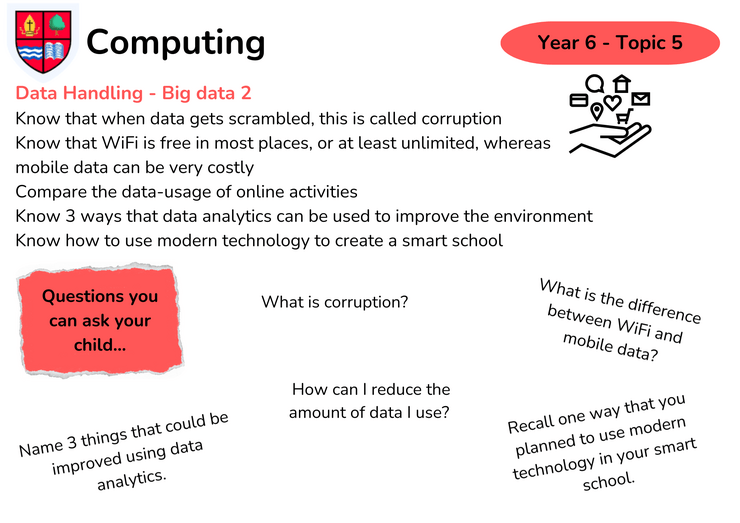 Computing

Year 6 - Topic 5

Data Handling - Big data 2

Know that when data gets scrambled, this is called corruption
Know that WiFi is free in most places, or at least unlimited, whereas mobile data can be very costly
Compare the data-usage of online activities
Know 3 ways that data analytics can be used to improve the environment
Know how to use modern technology to create a smart school

Questions you can ask your child...

What is corruption?

What is the difference between WiFi and mobile data?

How can I reduce the amount of data I use?

Name 3 things that could be improved using data analytics.

Recall one way that you planned to use modern technology in your smart school.